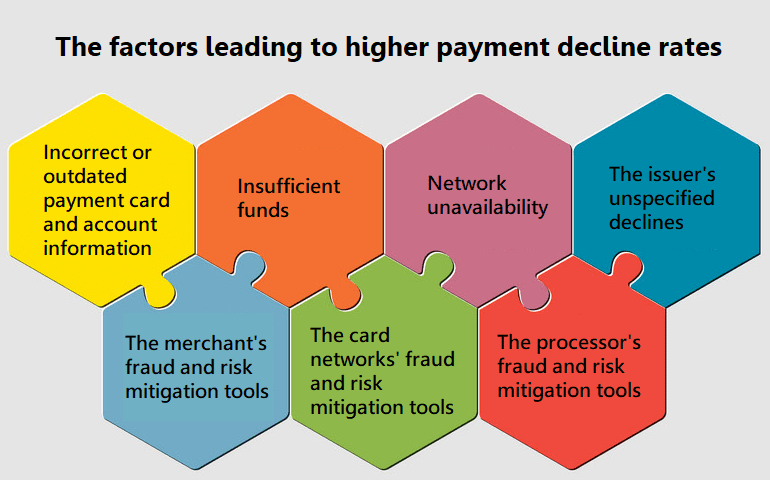 The factors leading to higher payment decline rates

Incorrect or outdated payment card and account information

Insufficient funds

Network unavailability

The issuer's unspecified declines

The merchant's fraud and risk mitigation tools

The card networks' fraud and risk mitigation tools

The processor's fraud and risk mitigation tools